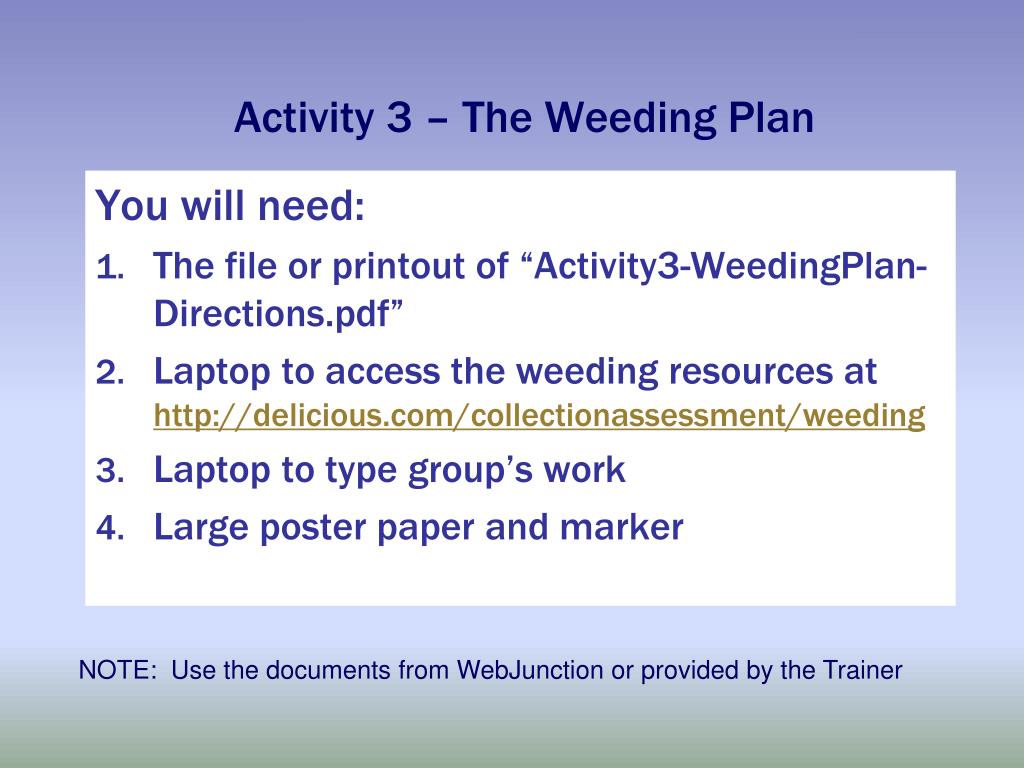 Activity 3 – The Weeding Plan

You will need:

1. The file or printout of “Activity3-WeedingPlan-Directions.pdf”
2. Laptop to access the weeding resources at http://delicious.com/collectionassessment/weeding
3. Laptop to type group’s work
4. Large poster paper and marker

NOTE: Use the documents from WebJunction or provided by the Trainer